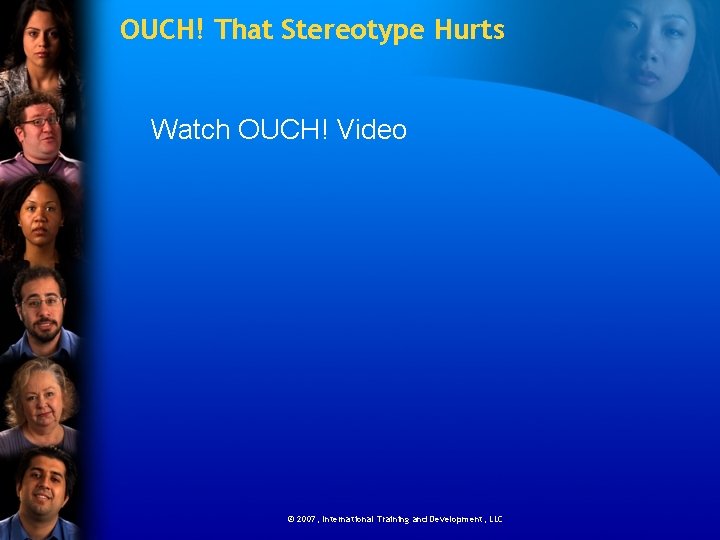 OUCH! That Stereotype Hurts

Watch OUCH! Video

© 2007, International Training and Development, LLC